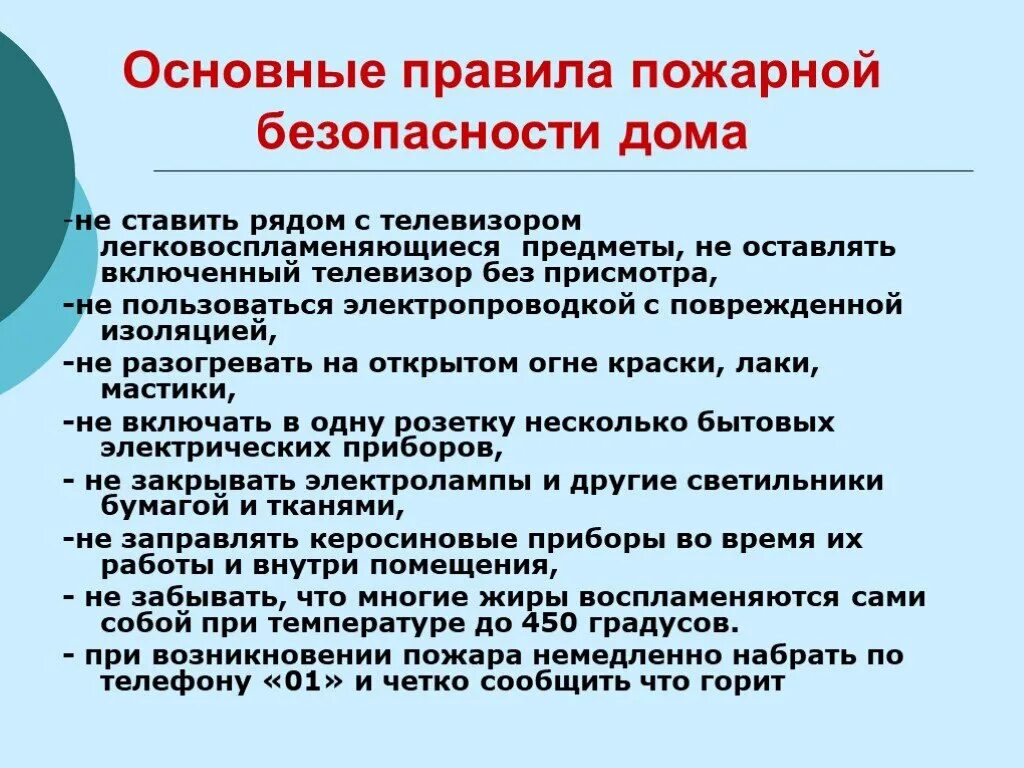 Основные правила пожарной безопасности дома

-не ставить рядом с телевизором легковоспламеняющиеся предметы, не оставлять включенный телевизор без присмотра,

-не пользоваться электропроводкой с поврежденной изоляцией,

-не разогревать на открытом огне краски, лаки, мастики,

-не включать в одну розетку несколько бытовых электрических приборов,

- не закрывать электролампы и другие светильники бумагой и тканями,

-не заправлять керосиновые приборы во время их работы и внутри помещения,

- не забывать, что многие жиры воспламеняются сами собой при температуре до 450 градусов.

- при возникновении пожара немедленно набрать по телефону «01» и четко сообщить что горит